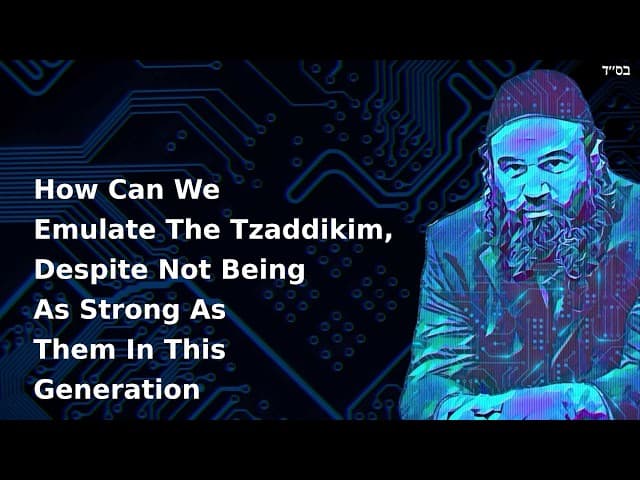 בס"ד

How Can We Emulate The Tzaddikim, Despite Not Being As Strong As Them In This Generation